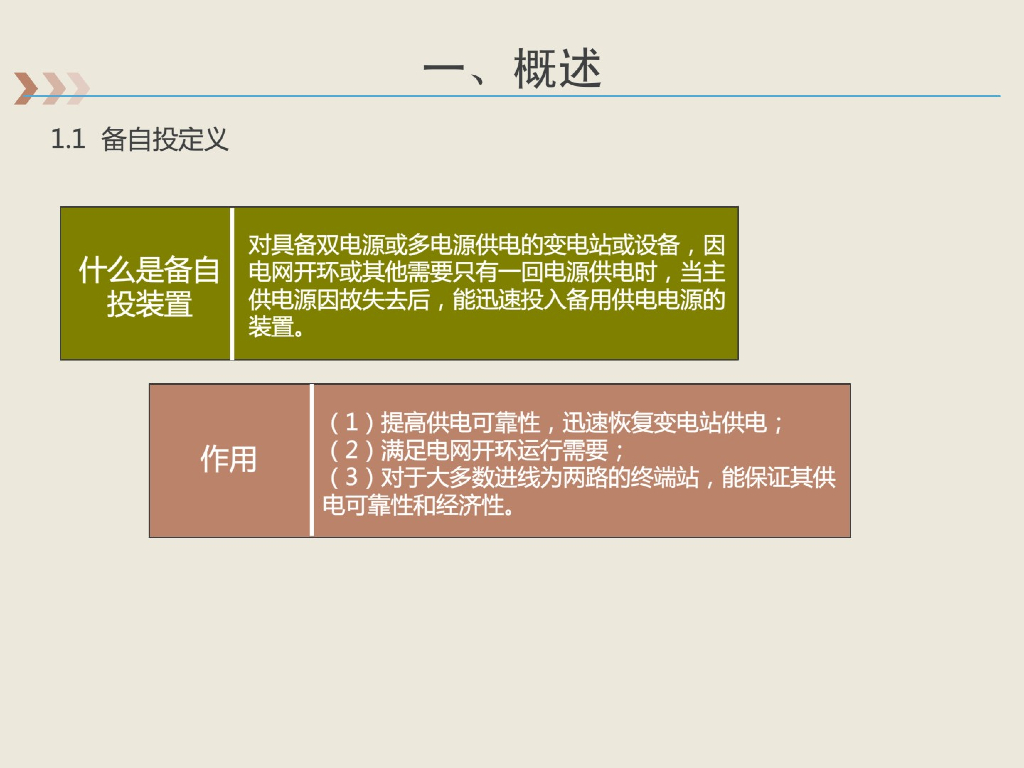 一、概述

1.1 备自投定义

什么是备自投装置

对具备双电源或多电源供电的变电站或设备，因电网开环或其他需要只有一回电源供电时，当主供电源因故失去后，能迅速投入备用供电电源的装置。

作用

（1）提高供电可靠性，迅速恢复变电站供电；
（2）满足电网开环运行需要；
（3）对于大多数进线为两路的终端站，能保证其供电可靠性和经济性。